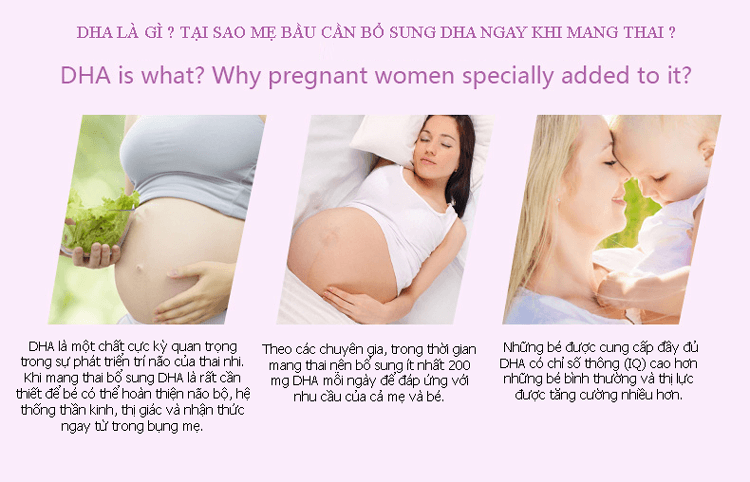 DHA LÀ GÌ ? TẠI SAO MẸ BẦU CẦN BỔ SUNG DHA NGAY KHI MANG THAI ?

DHA is what? Why pregnant women specially added to it?

DHA là một chất cực kỳ quan trọng trong sự phát triển trí não của thai nhi. Khi mang thai bổ sung DHA là rất cần thiết để bé có thể hoàn thiện não bộ, hệ thống thần kinh, thị giác và nhận thức ngay từ trong bụng mẹ.

Theo các chuyên gia, trong thời gian mang thai nên bổ sung ít nhất 200 mg DHA mỗi ngày để đáp ứng với nhu cầu của cả mẹ và bé.

Những bé được cung cấp đầy đủ DHA có chỉ số thông (IQ) cao hơn những bé bình thường và thị lực được tăng cường nhiều hơn.